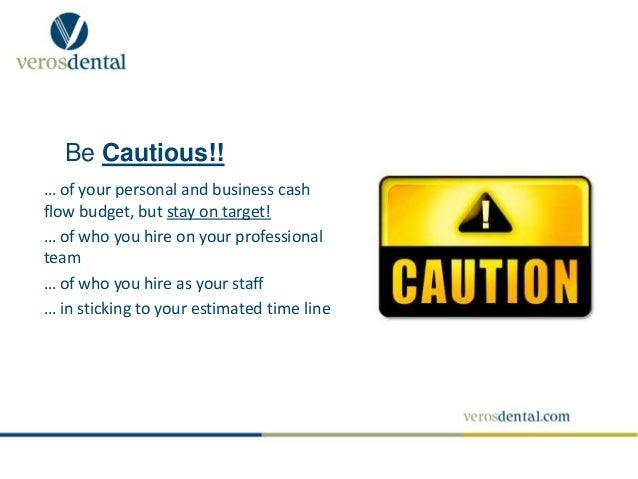 verosdental

Be Cautious!!

… of your personal and business cash flow budget, but stay on target!

… of who you hire on your professional team

… of who you hire as your staff

… in sticking to your estimated time line

!

CAUTION

verosdental.com